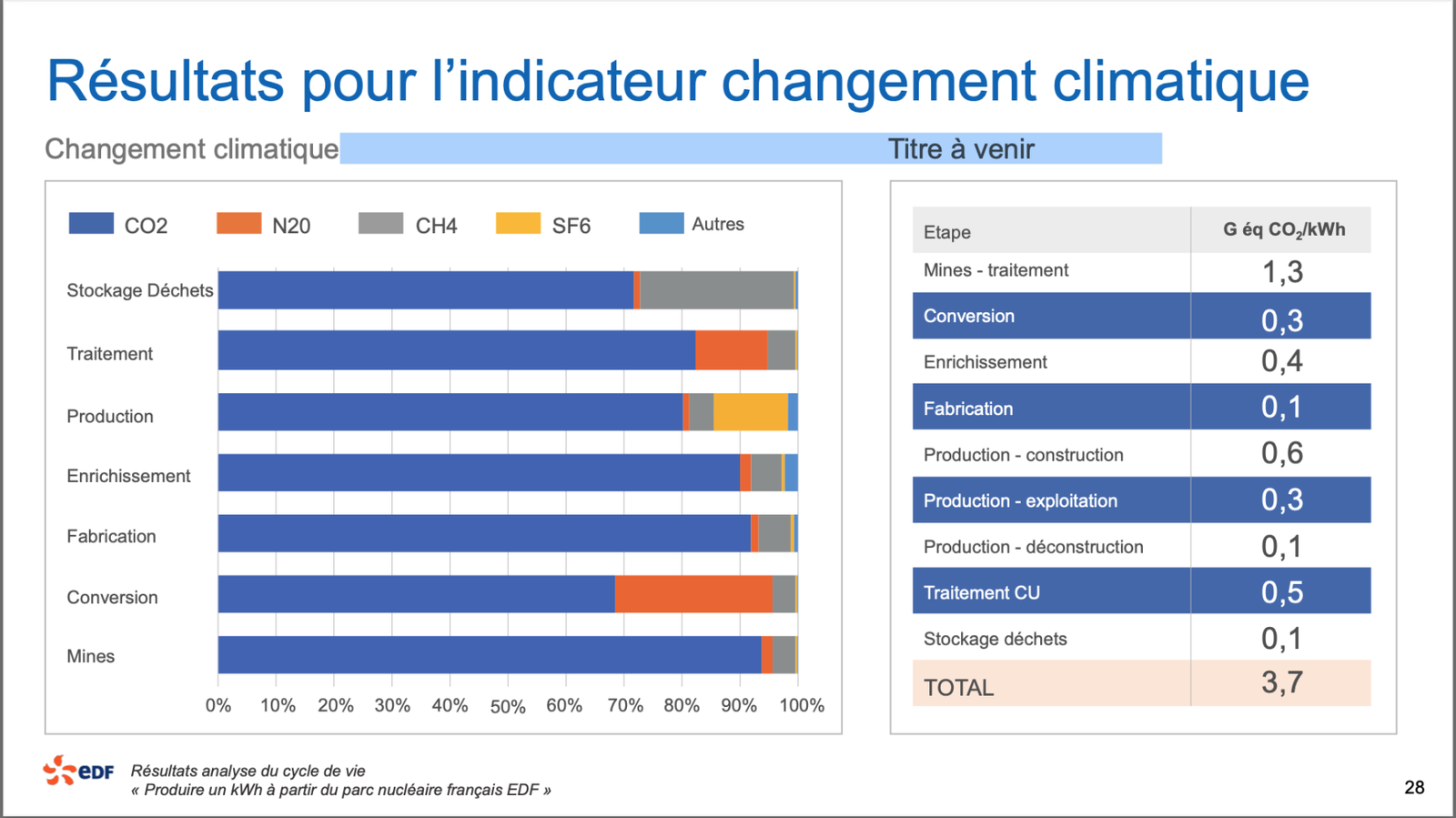 Résultats pour l'indicateur changement climatique

Changement climatique

Titre à venir

CO2 N20 CH4 SF6 Autres

Stockage Déchets

Traitement

Production

Enrichissement

Fabrication

Conversion

Mines

0% 10% 20% 30% 40% 50% 60% 70% 80% 90% 100%

| Etape | G éq $CO_2$/kWh |
|---|---|
| Mines - traitement | 1,3 |
| Conversion | 0,3 |
| Enrichissement | 0,4 |
| Fabrication | 0,1 |
| Production - construction | 0,6 |
| Production - exploitation | 0,3 |
| Production - déconstruction | 0,1 |
| Traitement CU | 0,5 |
| Stockage déchets | 0,1 |
| TOTAL | 3,7 |

eDF

Résultats analyse du cycle de vie
« Produire un kWh à partir du parc nucléaire français EDF »

28